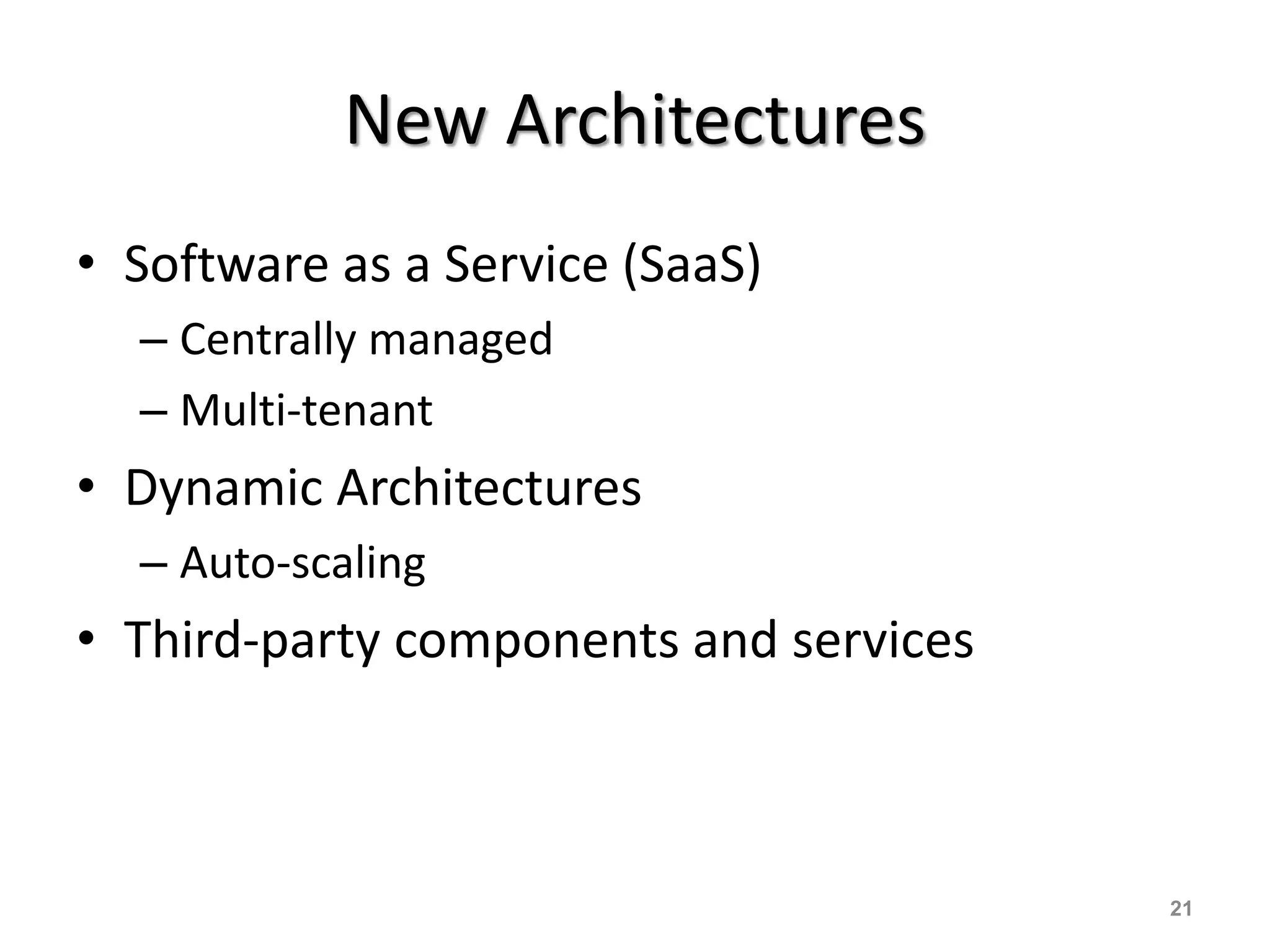 New Architectures

• Software as a Service (SaaS)
  – Centrally managed
  – Multi-tenant
• Dynamic Architectures
  – Auto-scaling
• Third-party components and services

21